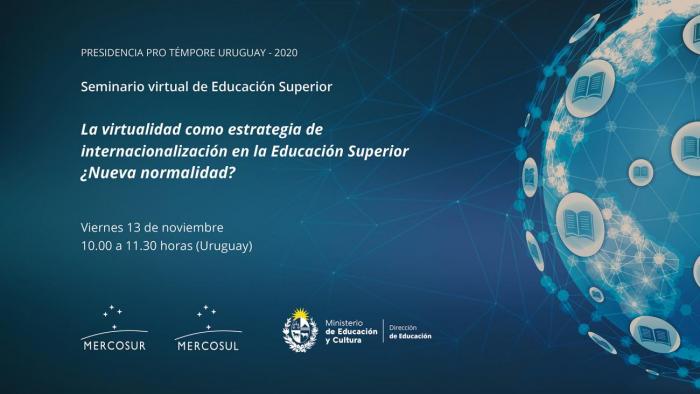 PRESIDENCIA PRO TÉMPORE URUGUAY - 2020

Seminario virtual de Educación Superior

La virtualidad como estrategia de internacionalización en la Educación Superior ¿Nueva normalidad?

Viernes 13 de noviembre
10.00 a 11.30 horas (Uruguay)

MERCOSUR

MERCOSUL

Ministerio de Educación y Cultura

Dirección de Educación